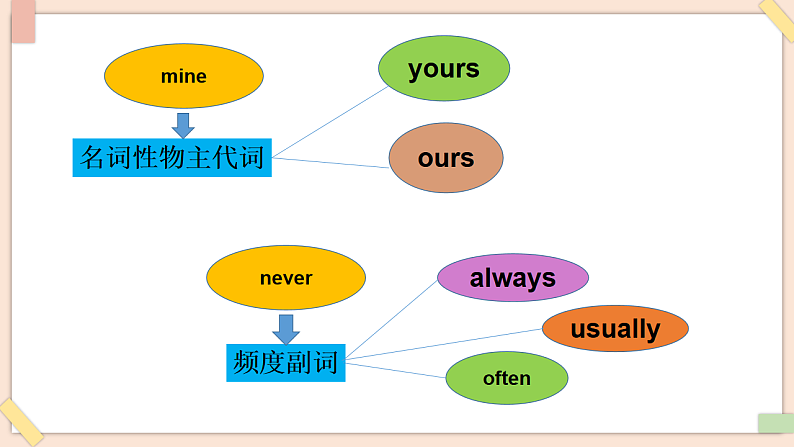 mine

名词性物主代词

yours

ours

never

频度副词

always

usually

often